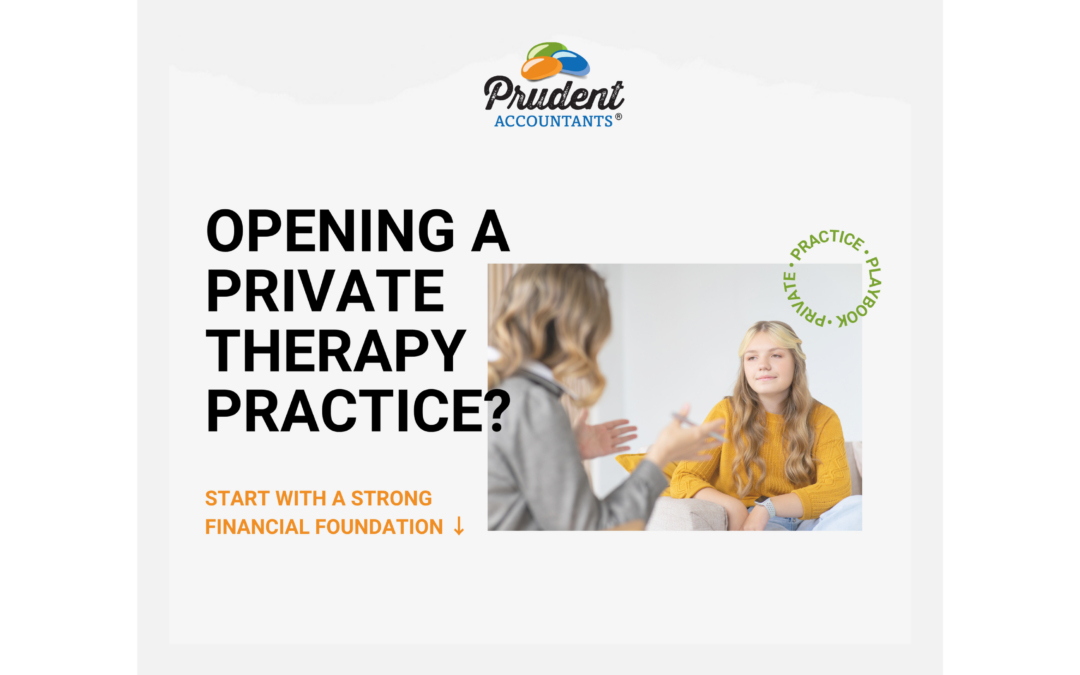 Prudent
ACCOUNTANTS®

OPENING A PRIVATE THERAPY PRACTICE?

START WITH A STRONG FINANCIAL FOUNDATION ↓

PRIVATE • PRACTICE • PLAYBOOK •